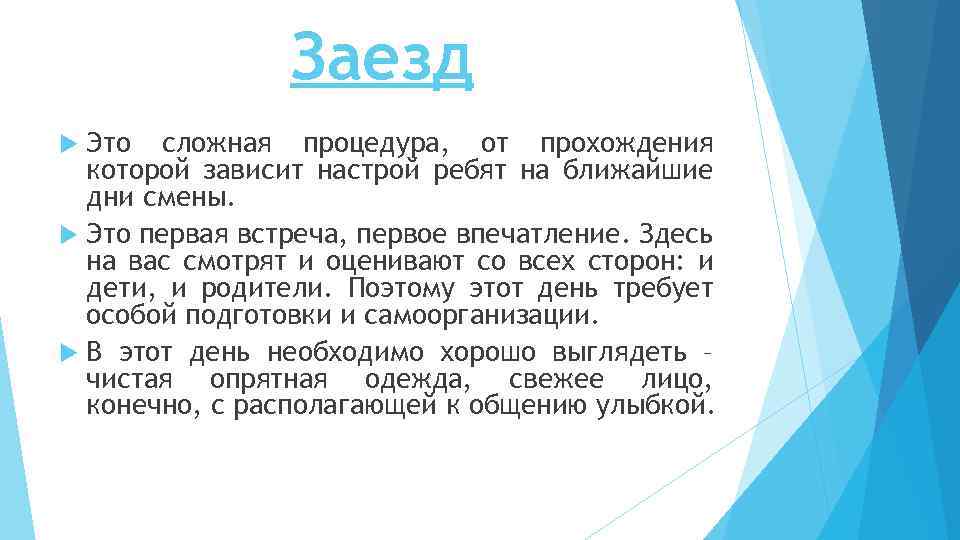 Заезд

Это сложная процедура, от прохождения которой зависит настрой ребят на ближайшие дни смены.

Это первая встреча, первое впечатление. Здесь на вас смотрят и оценивают со всех сторон: и дети, и родители. Поэтому этот день требует особой подготовки и самоорганизации.

В этот день необходимо хорошо выглядеть – чистая опрятная одежда, свежее лицо, конечно, с располагающей к общению улыбкой.